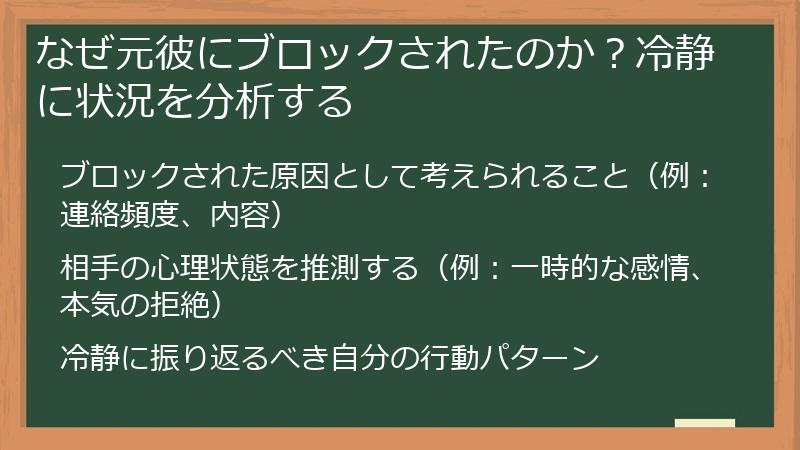 なぜ元彼にブロックされたのか？冷静に状況を分析する

ブロックされた原因として考えられること（例：連絡頻度、内容）

相手の心理状態を推測する（例：一時的な感情、本気の拒絶）

冷静に振り返るべき自分の行動パターン